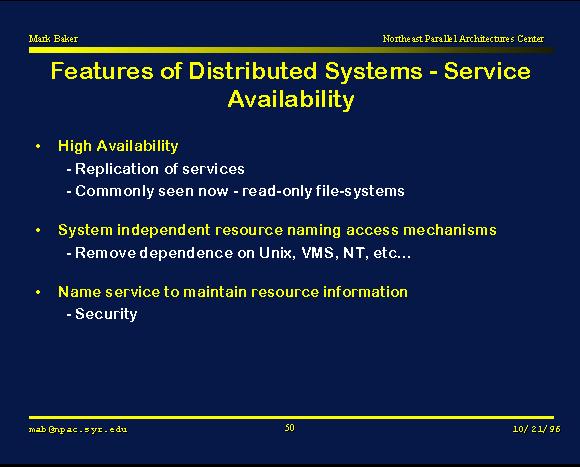 Mark Baker

Northeast Parallel Architectures Center

Features of Distributed Systems - Service Availability

• High Availability
- Replication of services
- Commonly seen now - read-only file-systems

• System independent resource naming access mechanisms
- Remove dependence on Unix, VMS, NT, etc...

• Name service to maintain resource information
- Security

mab@npac.syr.edu

50

10/21/96